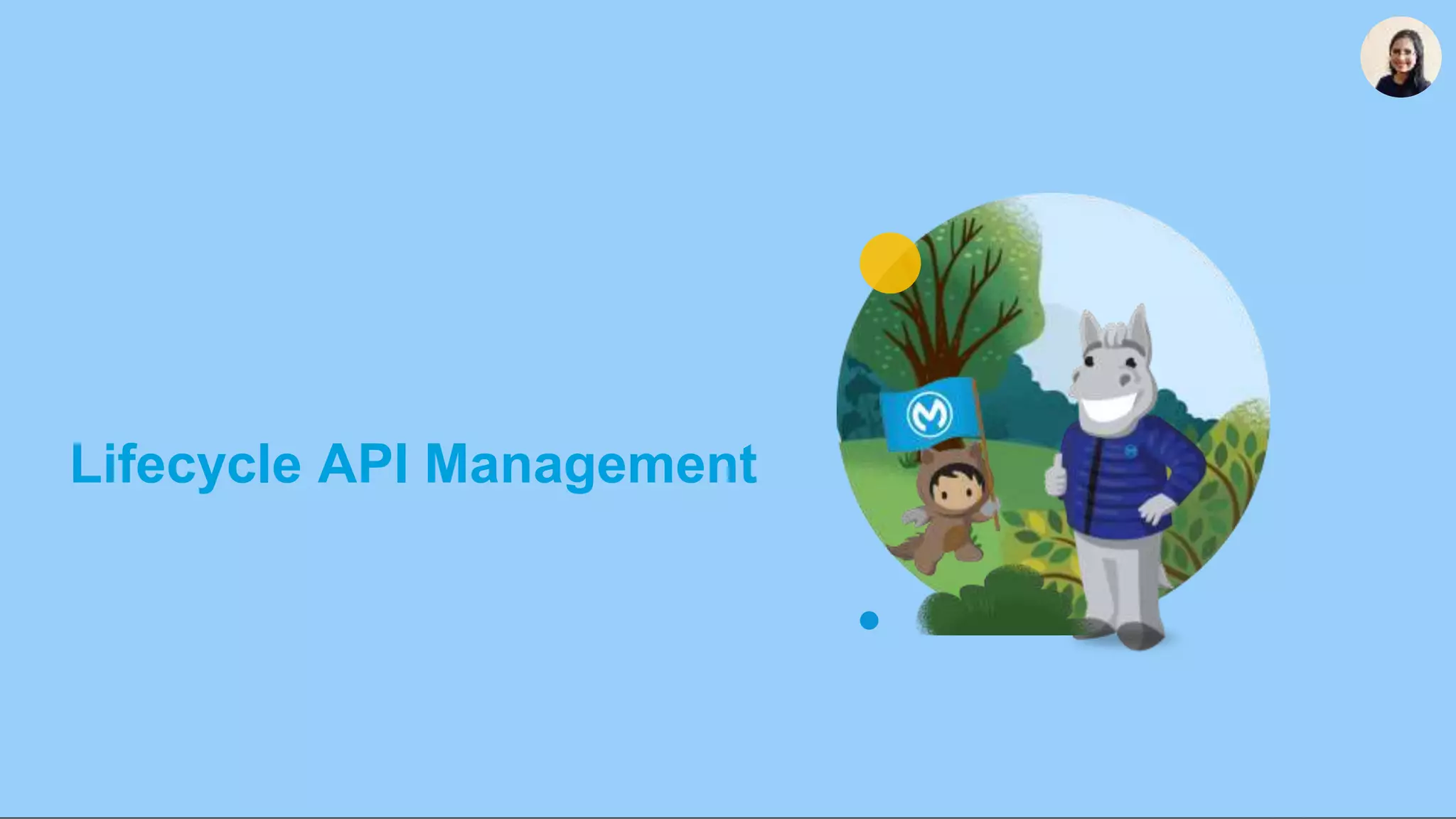 Lifecycle API Management